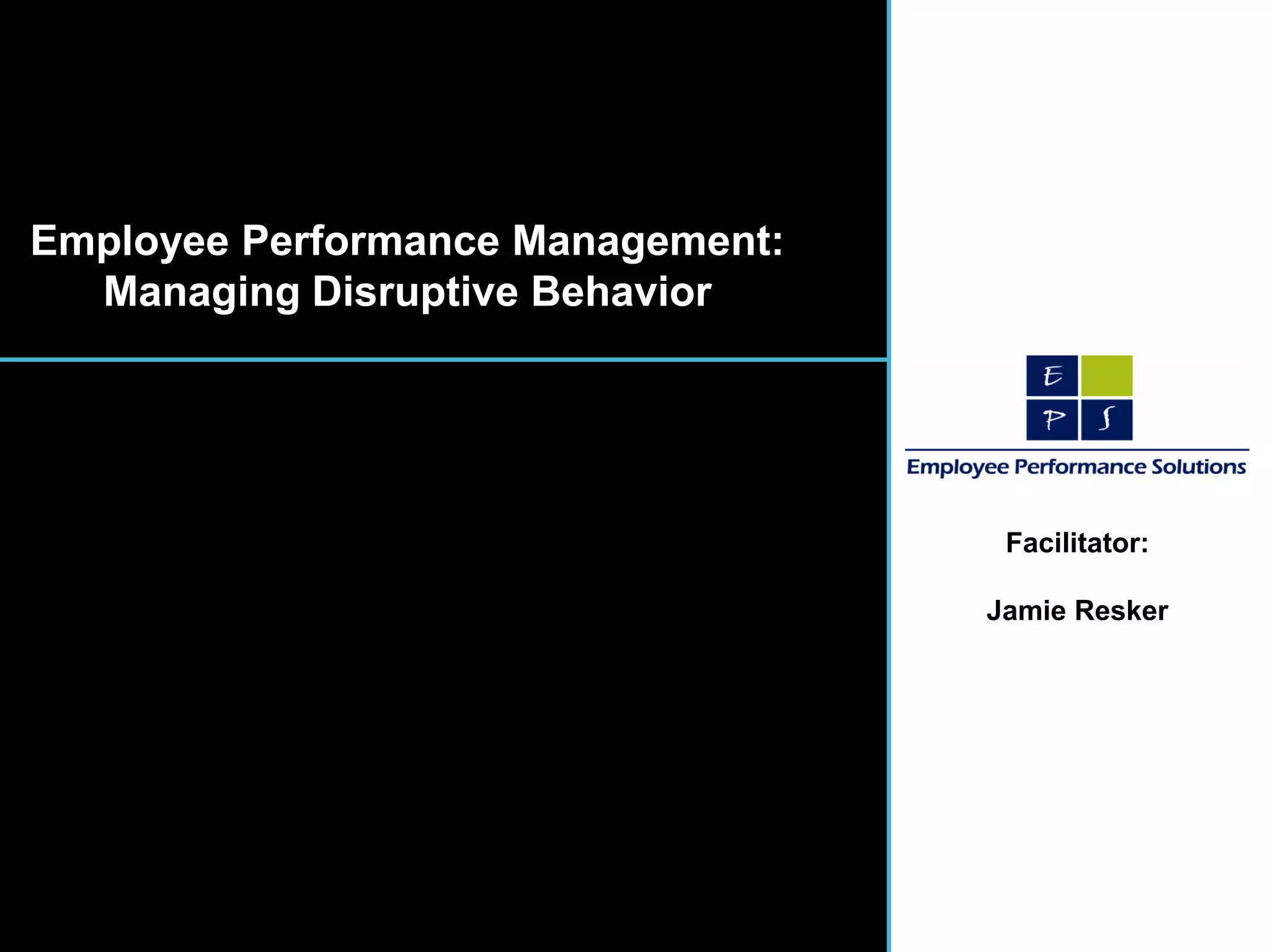 Employee Performance Management:
Managing Disruptive Behavior

E
P S

Employee Performance Solutions

Facilitator:

Jamie Resker